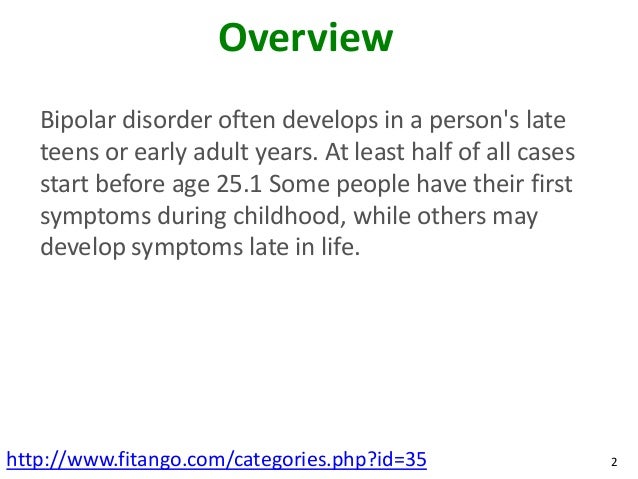 Overview

Bipolar disorder often develops in a person's late teens or early adult years. At least half of all cases start before age 25.1 Some people have their first symptoms during childhood, while others may develop symptoms late in life.

http://www.fitango.com/categories.php?id=35

2